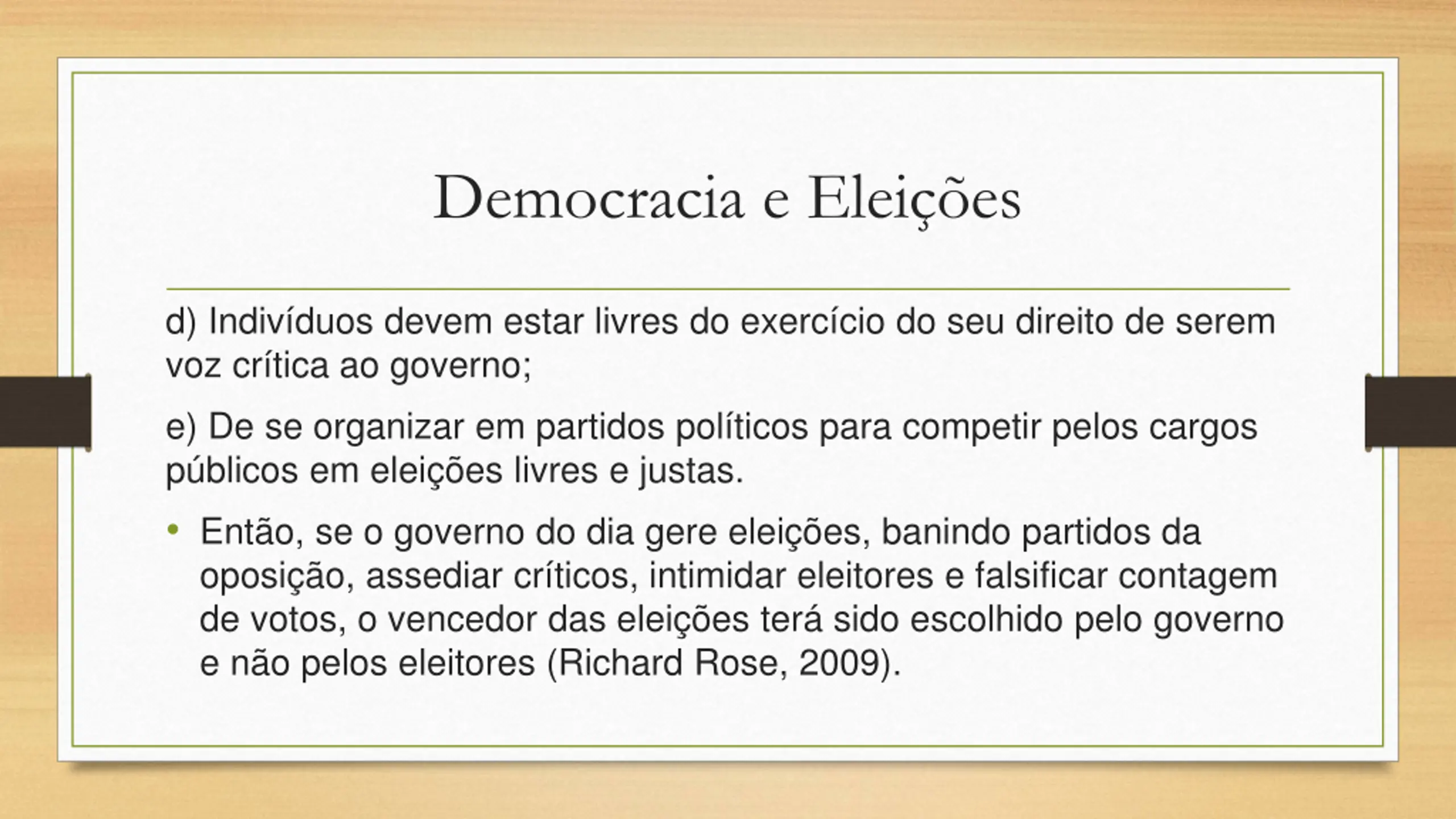 Democracia e Eleições

d) Indivíduos devem estar livres do exercício do seu direito de serem voz crítica ao governo;

e) De se organizar em partidos políticos para competir pelos cargos públicos em eleições livres e justas.

• Então, se o governo do dia gere eleições, banindo partidos da oposição, assediar críticos, intimidar eleitores e falsificar contagem de votos, o vencedor das eleições terá sido escolhido pelo governo e não pelos eleitores (Richard Rose, 2009).